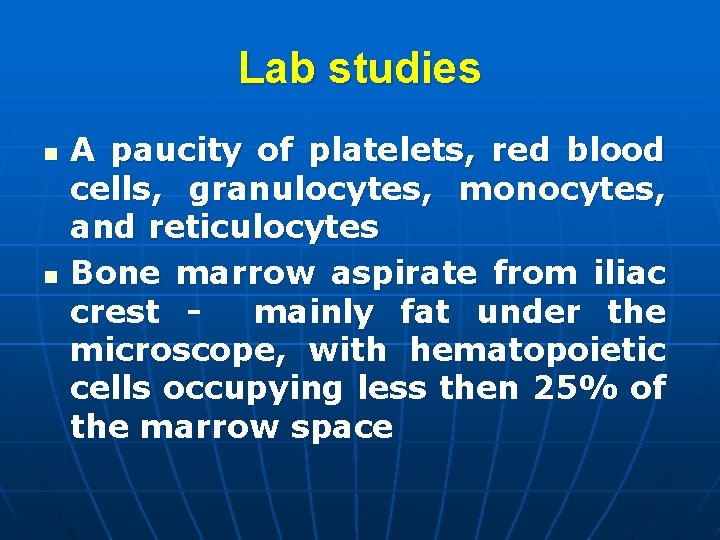 Lab studies

- A paucity of platelets, red blood cells, granulocytes, monocytes, and reticulocytes
- Bone marrow aspirate from iliac crest - mainly fat under the microscope, with hematopoietic cells occupying less then 25% of the marrow space